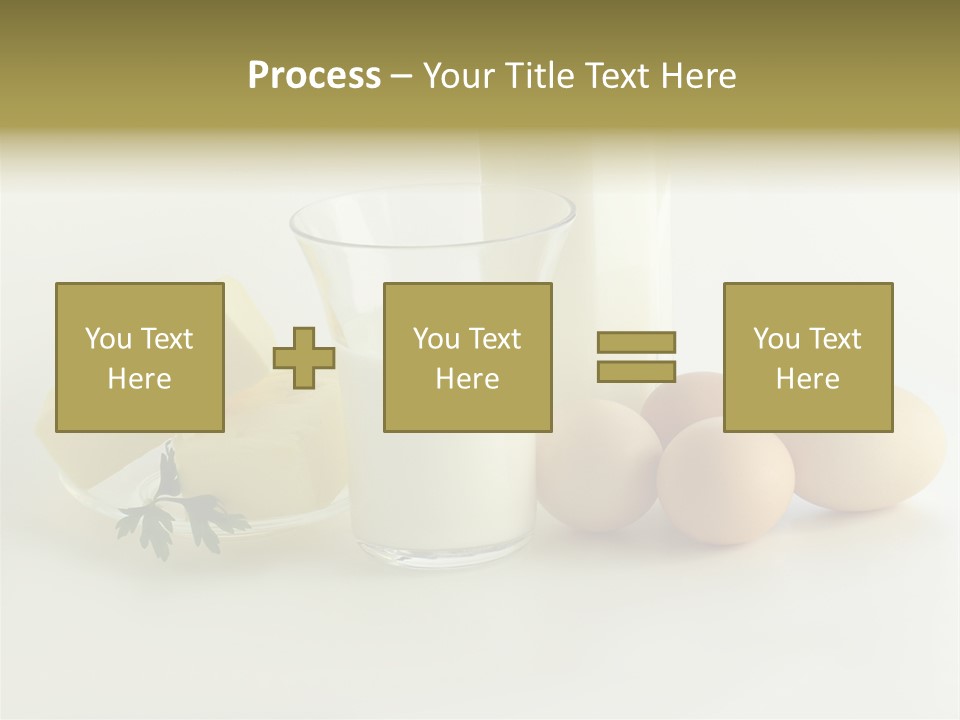 Process – Your Title Text Here

You Text Here

You Text Here

You Text Here